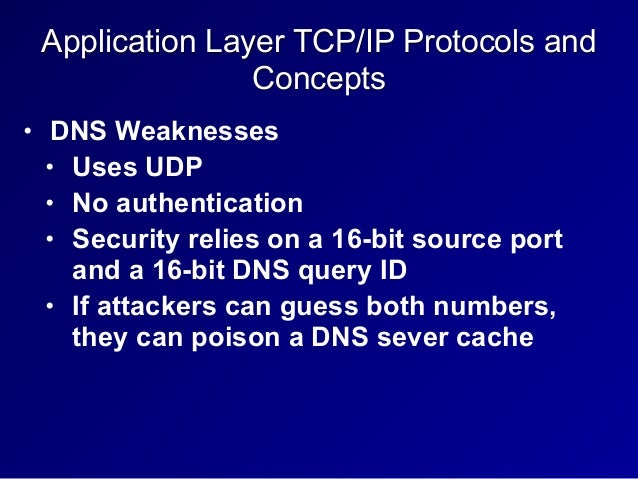 Application Layer TCP/IP Protocols and Concepts

• DNS Weaknesses
  • Uses UDP
  • No authentication
  • Security relies on a 16-bit source port and a 16-bit DNS query ID
  • If attackers can guess both numbers, they can poison a DNS sever cache